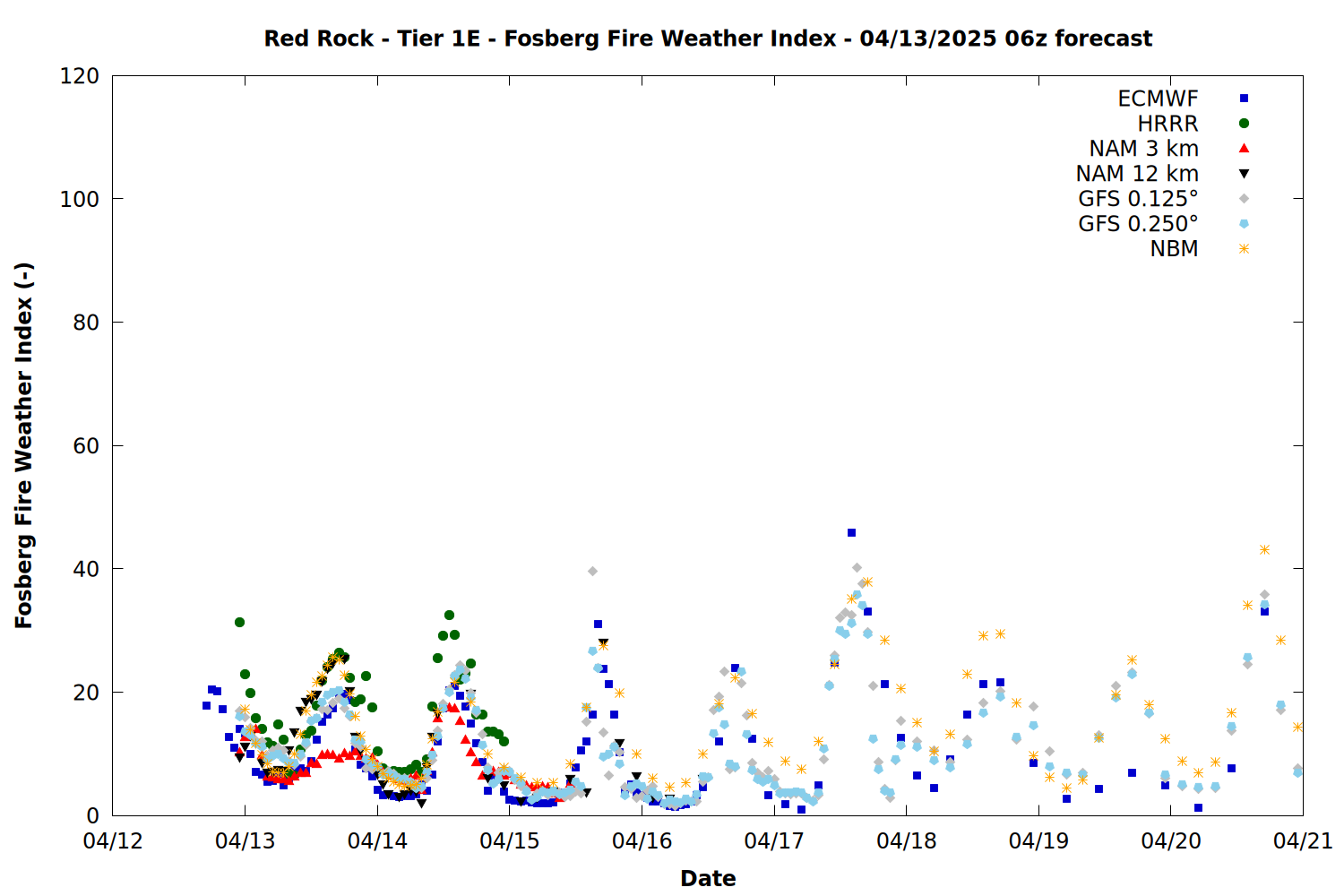 Red Rock - Tier 1E - Fosberg Fire Weather Index - 04/13/2025 06z forecast

ECMWF
HRRR
NAM 3 km
NAM 12 km
GFS 0.125°
GFS 0.250°
NBM

Fosberg Fire Weather Index (-)

120
100
80
60
40
20
0

04/12
04/13
04/14
04/15
04/16
04/17
04/18
04/19
04/20
04/21

Date